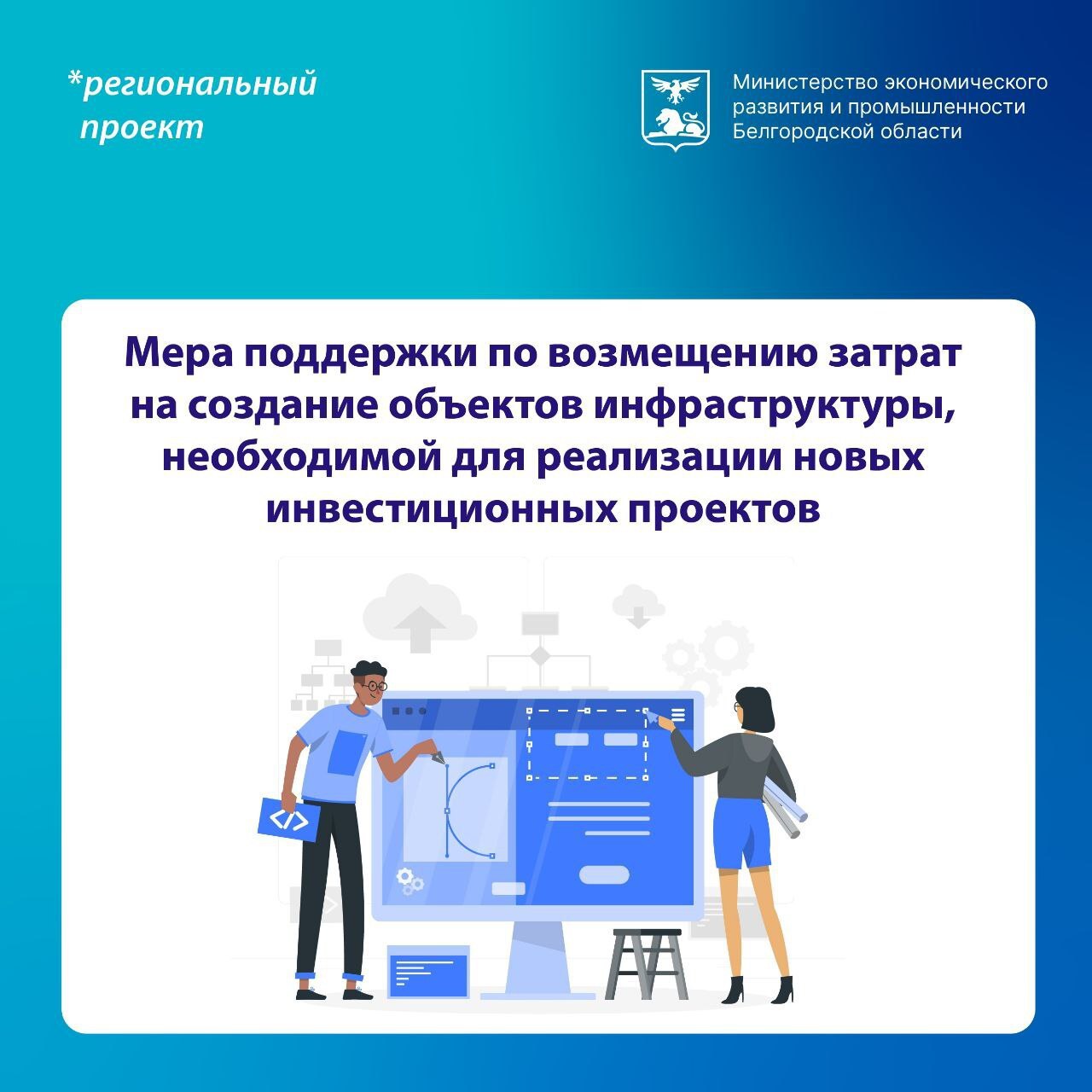 *региональный проект

Министерство экономического развития и промышленности Белгородской области

Мера поддержки по возмещению затрат на создание объектов инфраструктуры, необходимой для реализации новых инвестиционных проектов

</>